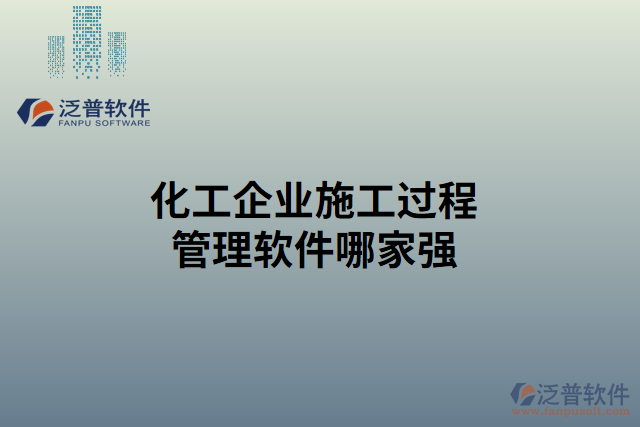 泛普软件
FANPU SOFTWARE

化工企业施工过程管理软件哪家强

泛普软件
www.fanpusoft.com